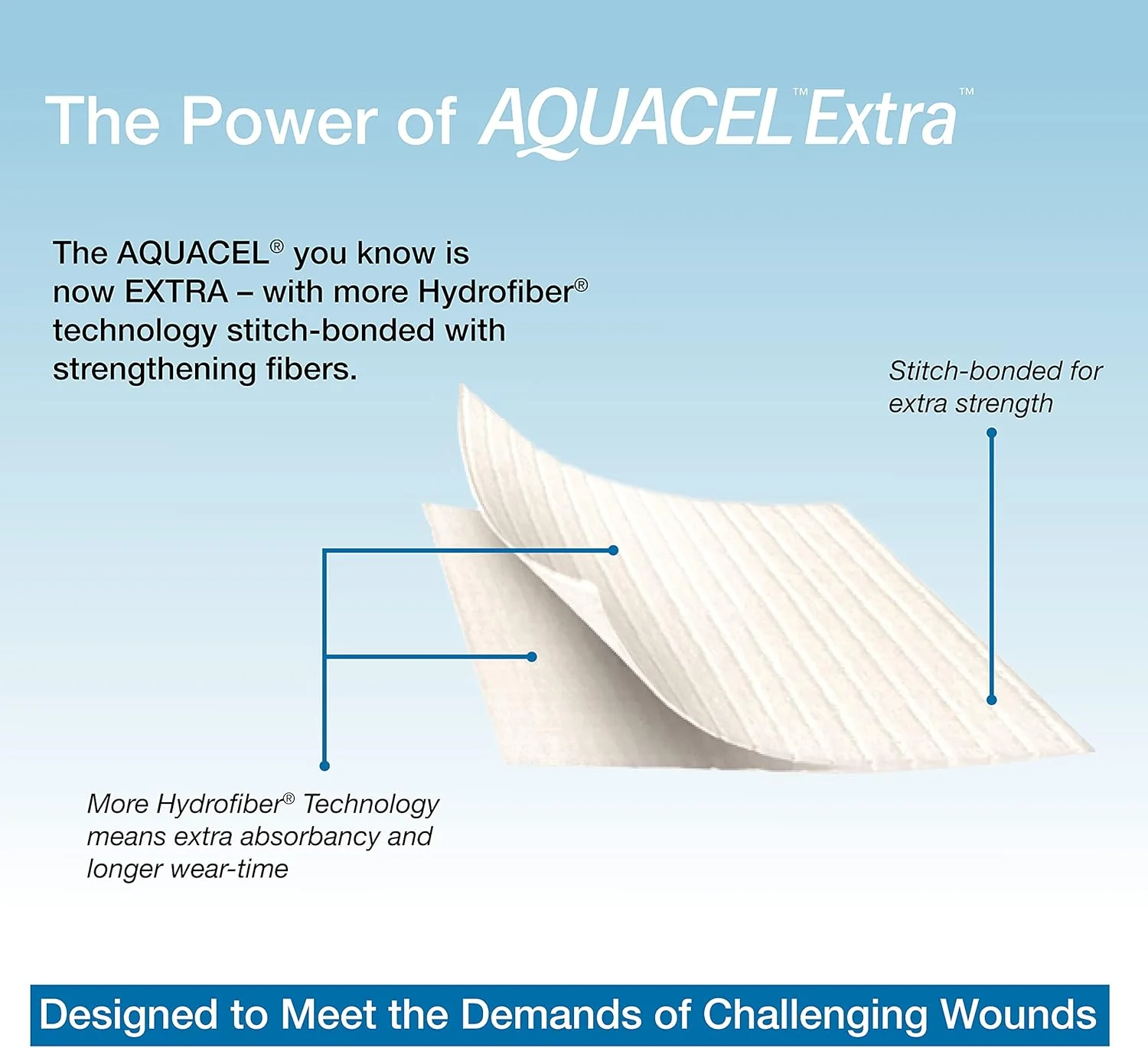 The Power of AQUACEL™ Extra™

The AQUACEL® you know is now EXTRA – with more Hydrofiber® technology stitch-bonded with strengthening fibers.

Stitch-bonded for extra strength

More Hydrofiber® Technology means extra absorbancy and longer wear-time

Designed to Meet the Demands of Challenging Wounds